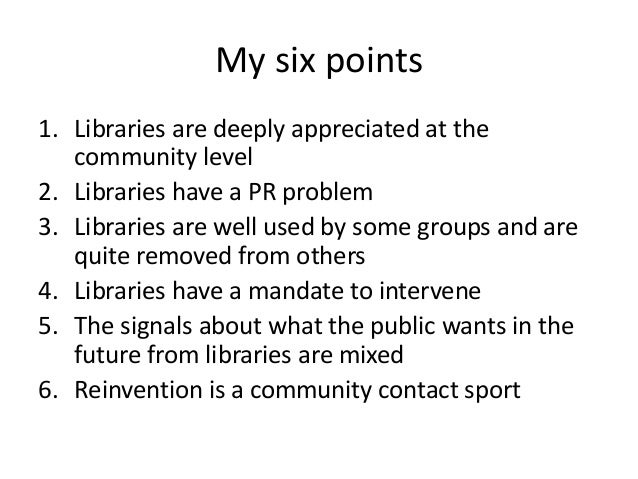 My six points

1. Libraries are deeply appreciated at the community level
2. Libraries have a PR problem
3. Libraries are well used by some groups and are quite removed from others
4. Libraries have a mandate to intervene
5. The signals about what the public wants in the future from libraries are mixed
6. Reinvention is a community contact sport